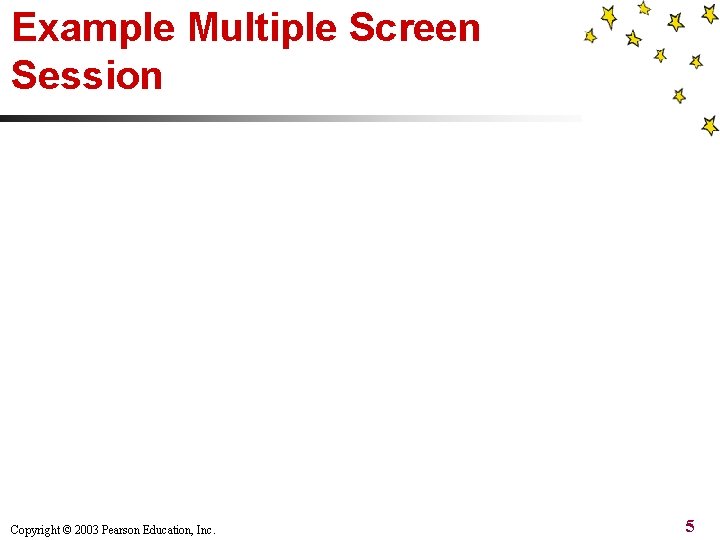 Example Multiple Screen Session

Copyright © 2003 Pearson Education, Inc.

5